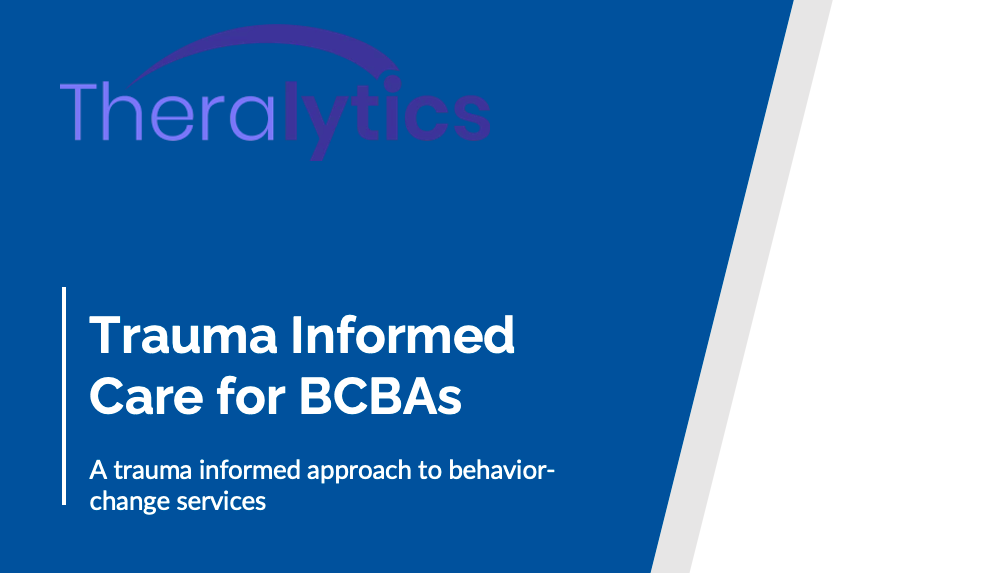 Theralytics

Trauma Informed Care for BCBAs

A trauma informed approach to behavior-change services